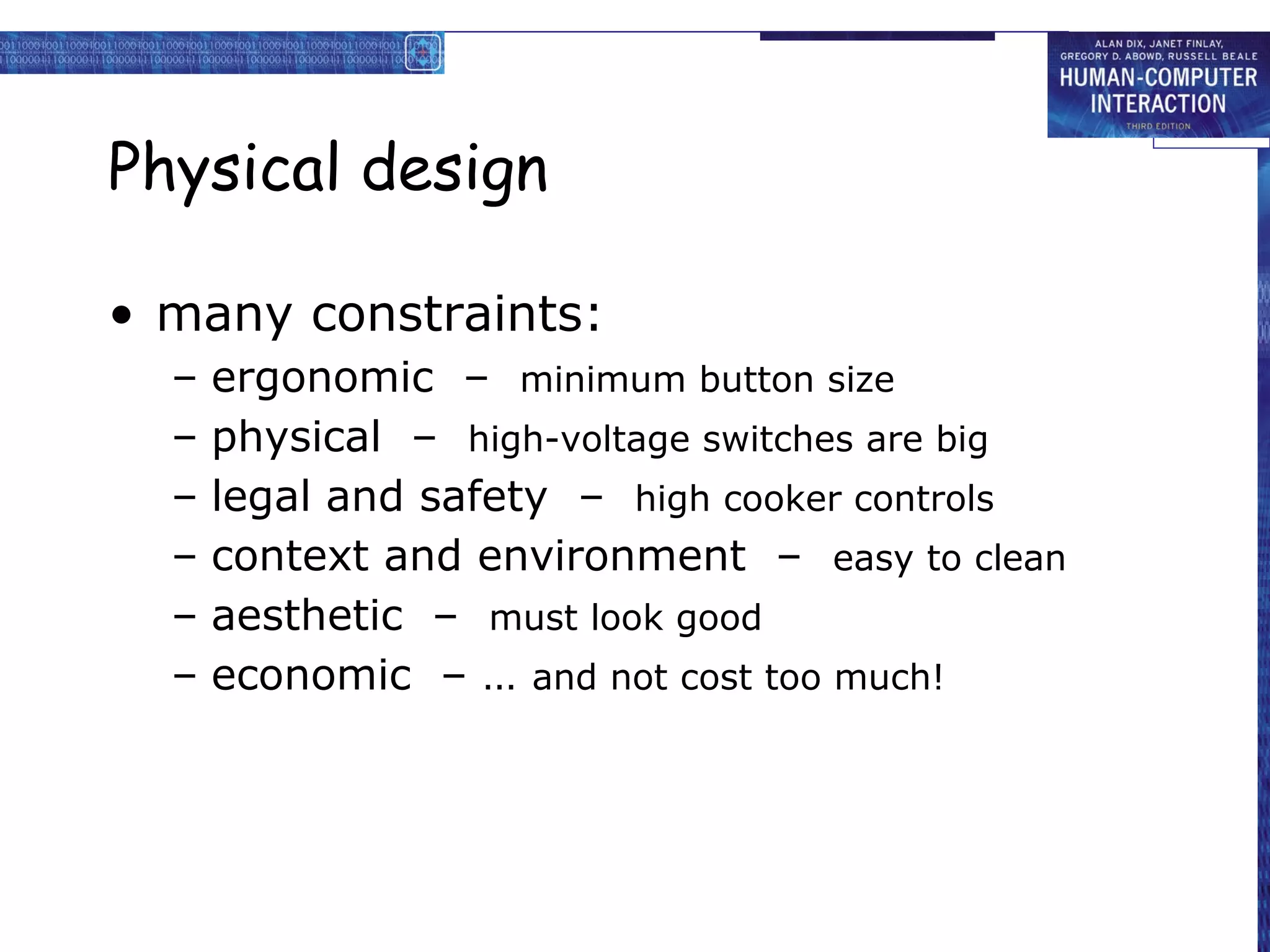 ALAN DIX, JANET FINLAY, GREGORY D. ABOWD, RUSSELL BEALE
HUMAN-COMPUTER INTERACTION
THIRD EDITION

Physical design

• many constraints:
– ergonomic – minimum button size
– physical – high-voltage switches are big
– legal and safety – high cooker controls
– context and environment – easy to clean
– aesthetic – must look good
– economic – ... and not cost too much!